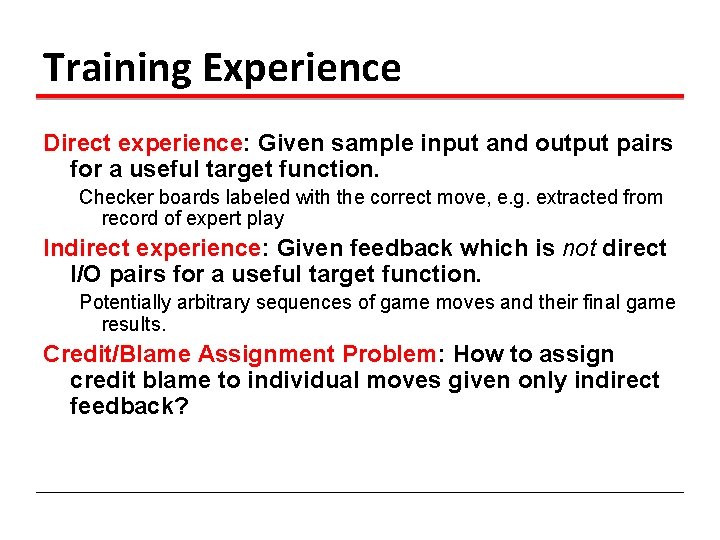 Training Experience

Direct experience: Given sample input and output pairs for a useful target function.

Checker boards labeled with the correct move, e.g. extracted from record of expert play

Indirect experience: Given feedback which is not direct I/O pairs for a useful target function.

Potentially arbitrary sequences of game moves and their final game results.

Credit/Blame Assignment Problem: How to assign credit blame to individual moves given only indirect feedback?